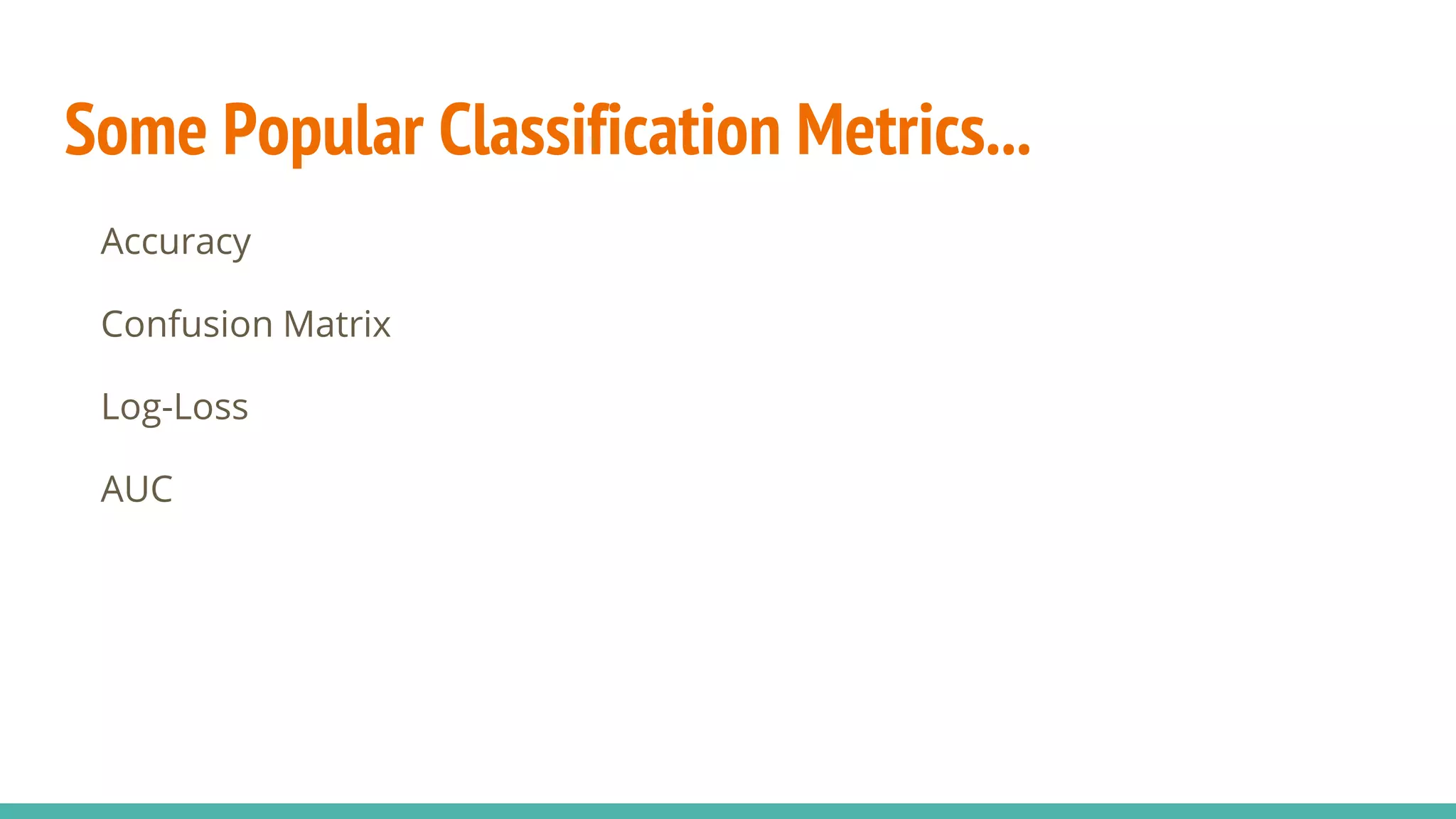 Some Popular Classification Metrics...

Accuracy

Confusion Matrix

Log-Loss

AUC